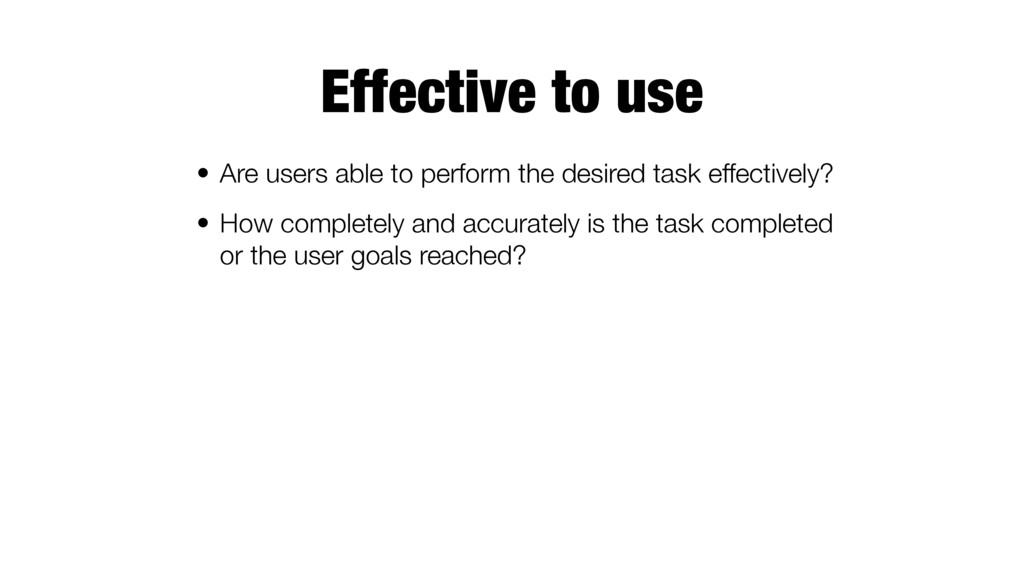 Effective to use

• Are users able to perform the desired task effectively?

• How completely and accurately is the task completed or the user goals reached?